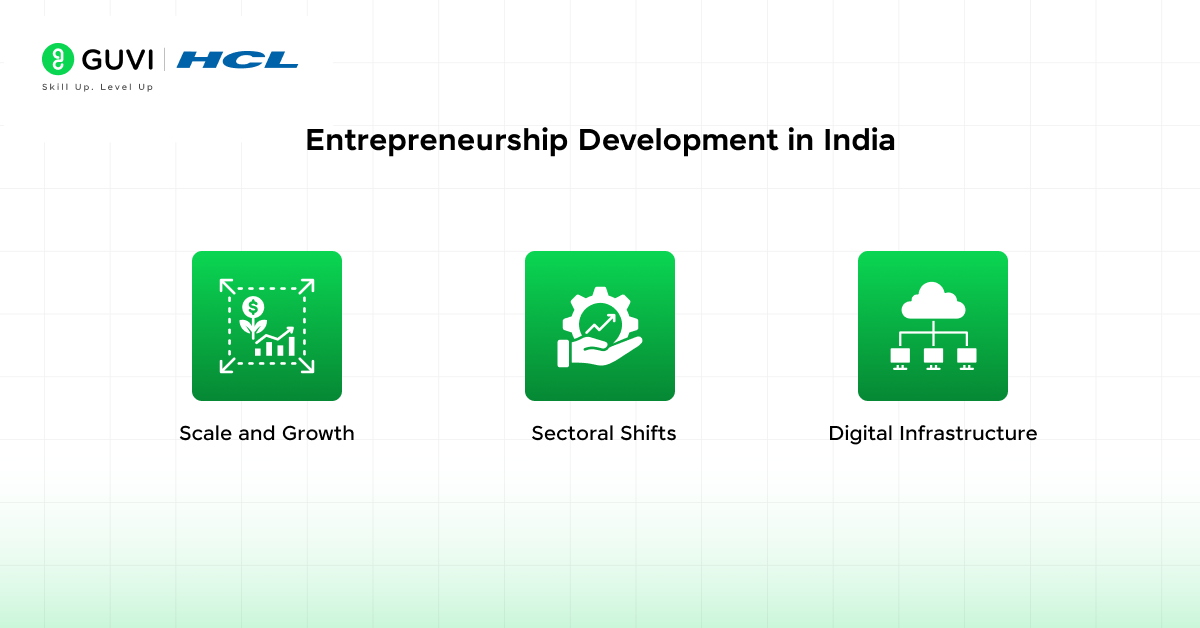 GUVI | HCL
Skill Up. Level Up

Entrepreneurship Development in India

Scale and Growth

Sectoral Shifts

Digital Infrastructure